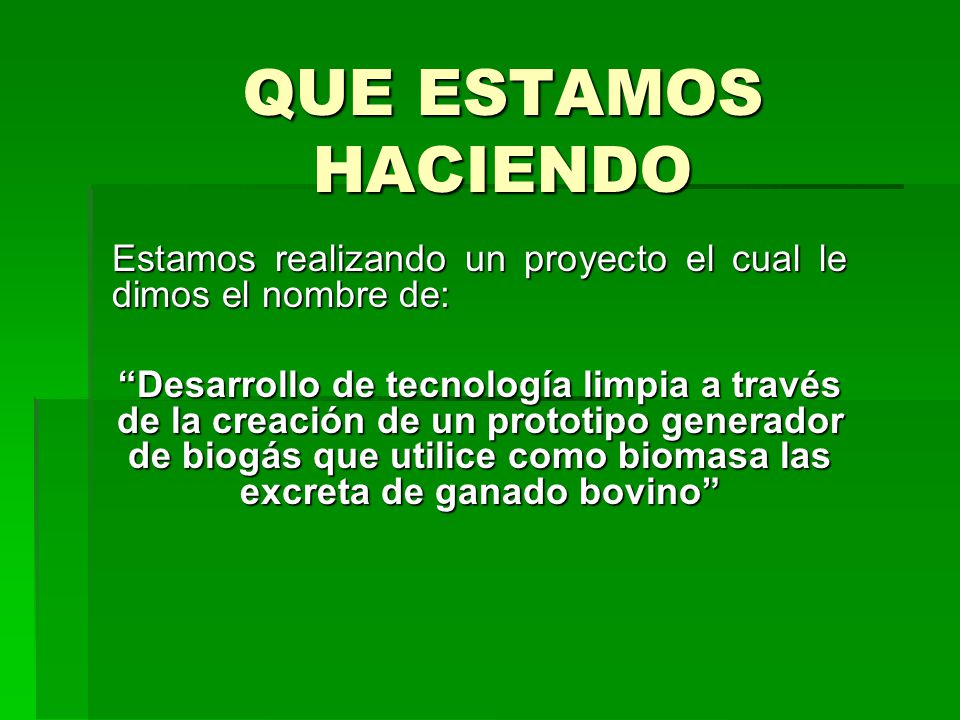 QUE ESTAMOS HACIENDO

Estamos realizando un proyecto el cual le dimos el nombre de:

“Desarrollo de tecnología limpia a través de la creación de un prototipo generador de biogás que utilice como biomasa las excreta de ganado bovino”